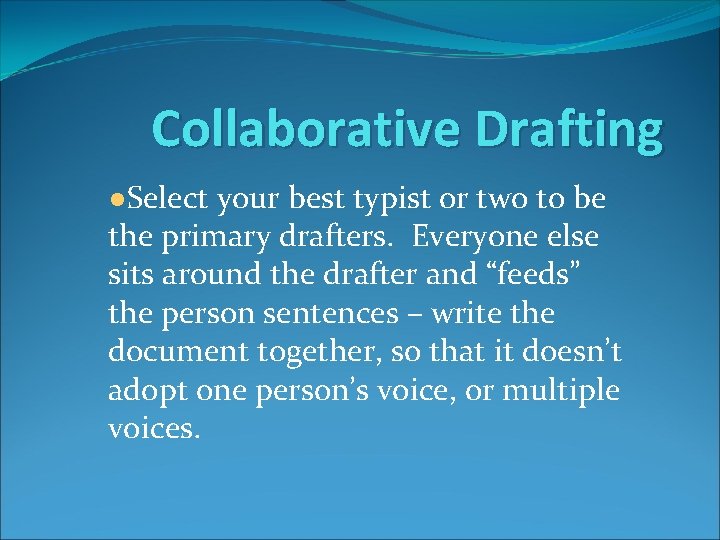 Collaborative Drafting

●Select your best typist or two to be the primary drafters.  Everyone else sits around the drafter and “feeds” the person sentences – write the document together, so that it doesn’t adopt one person’s voice, or multiple voices.